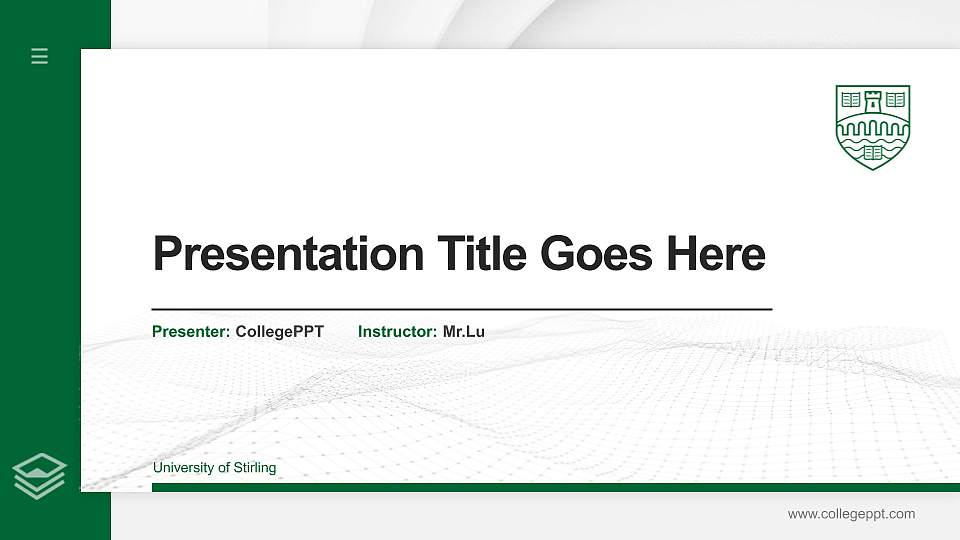 Presentation Title Goes Here

Presenter: CollegePPT Instructor: Mr.Lu

University of Stirling

www.collegeppt.com